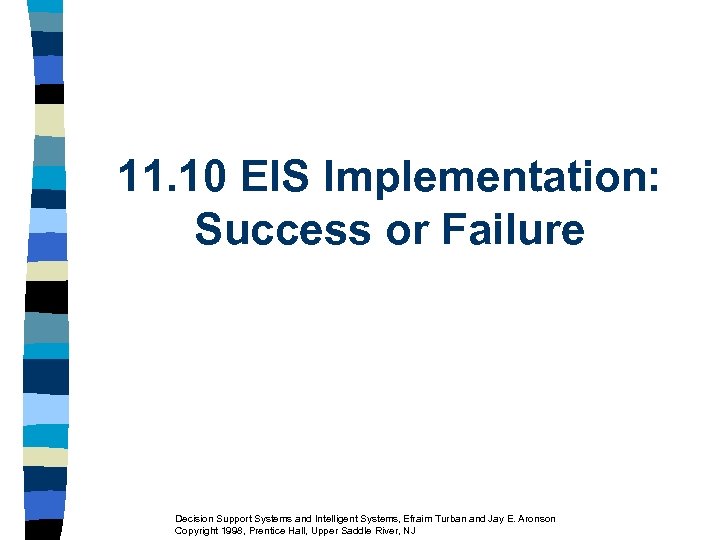 11.10 EIS Implementation: Success or Failure

Decision Support Systems and Intelligent Systems, Efraim Turban and Jay E. Aronson
Copyright 1998, Prentice Hall, Upper Saddle River, NJ